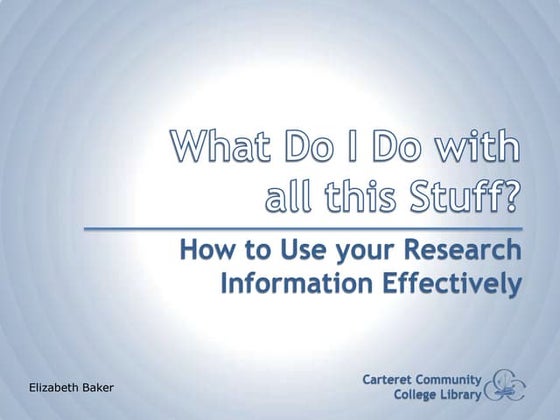 What Do I Do with all this Stuff?

How to Use your Research Information Effectively

Elizabeth Baker

Carteret Community College Library